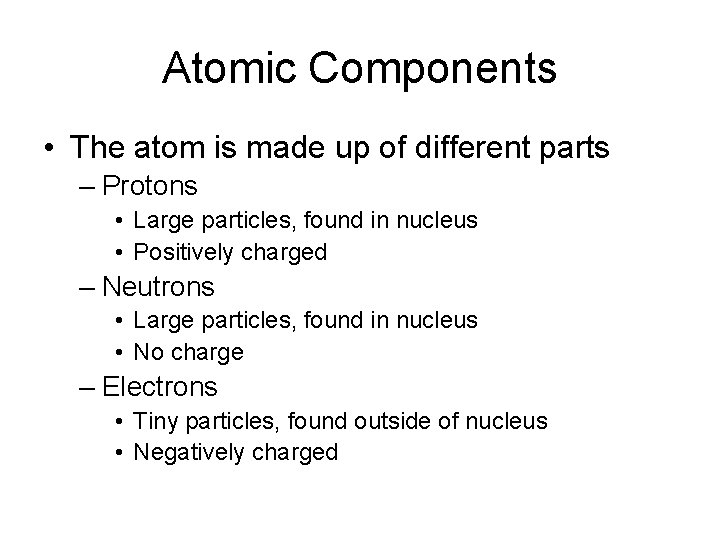 Atomic Components

• The atom is made up of different parts
  – Protons
    • Large particles, found in nucleus
    • Positively charged
  – Neutrons
    • Large particles, found in nucleus
    • No charge
  – Electrons
    • Tiny particles, found outside of nucleus
    • Negatively charged